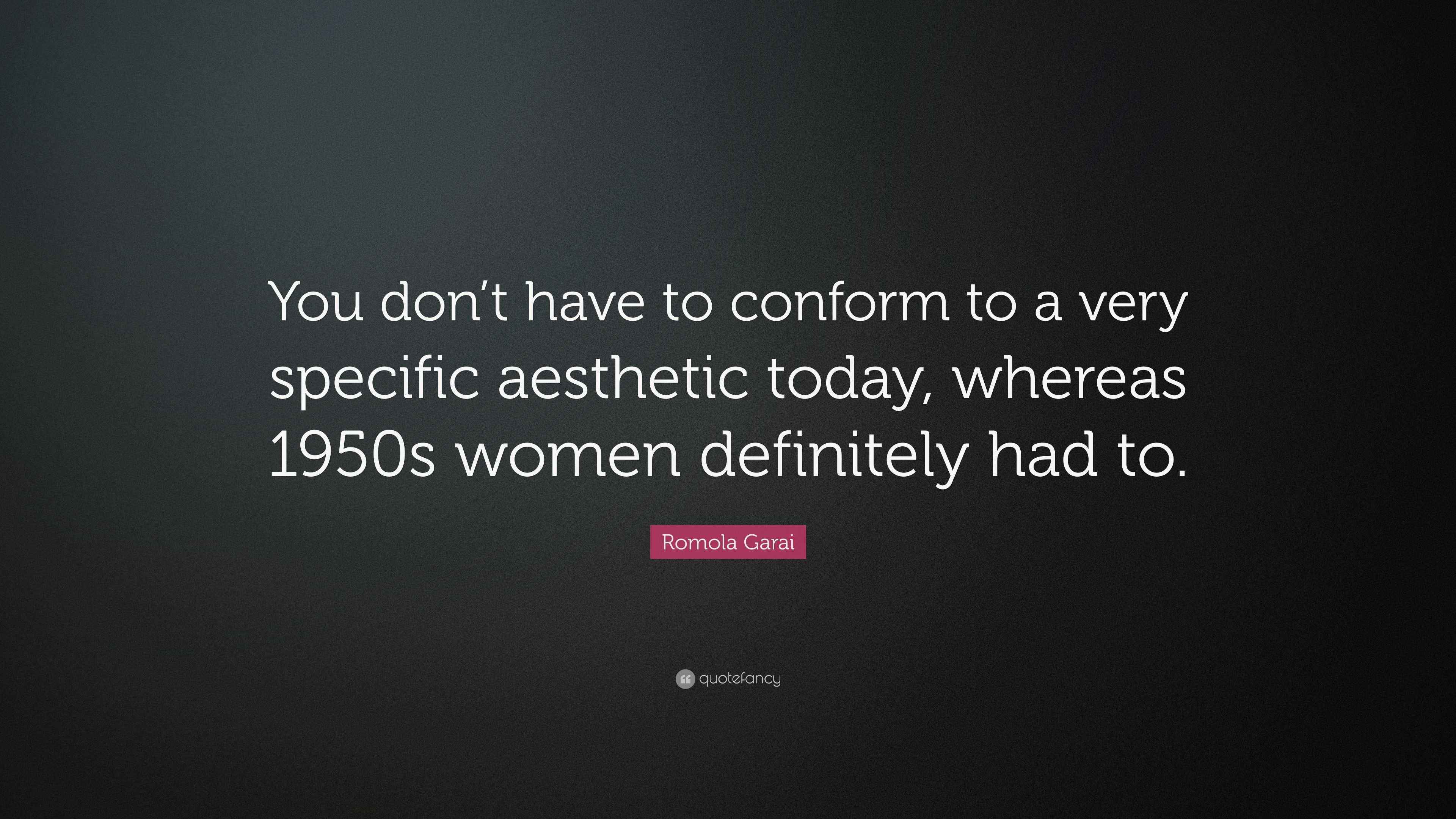 You don't have to conform to a very specific aesthetic today, whereas 1950s women definitely had to.

Romola Garai

quotefancy